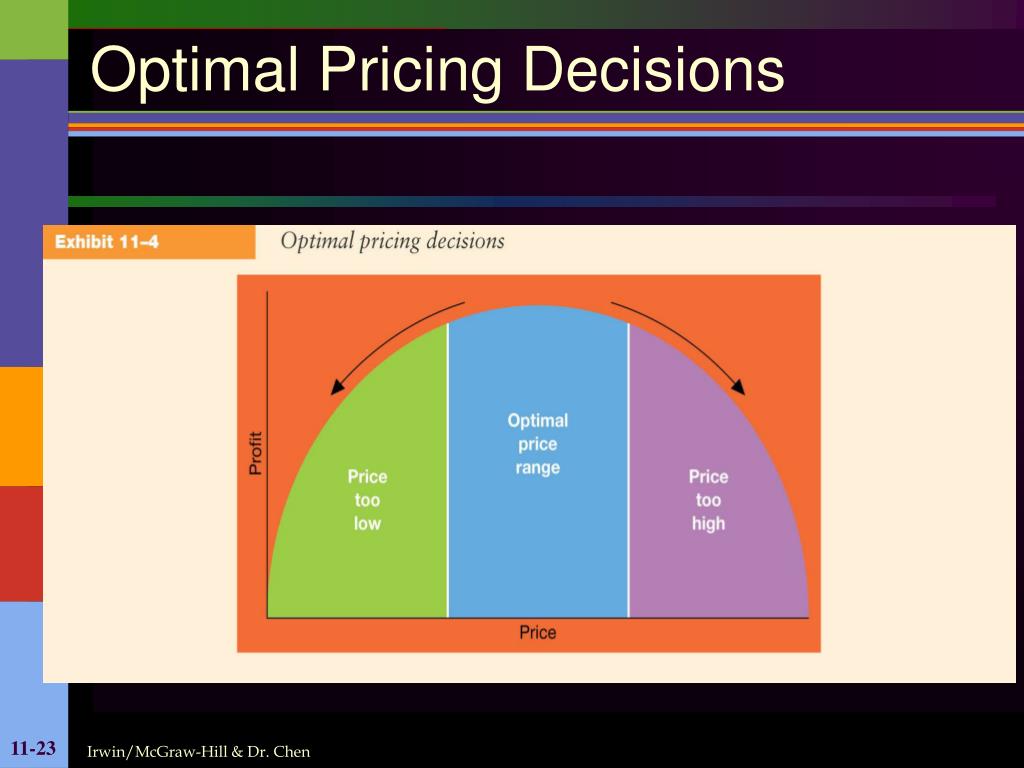 Optimal Pricing Decisions

Exhibit 11–4 Optimal pricing decisions

Profit

Price too low

Optimal price range

Price too high

Price

11-23 Irwin/McGraw-Hill & Dr. Chen